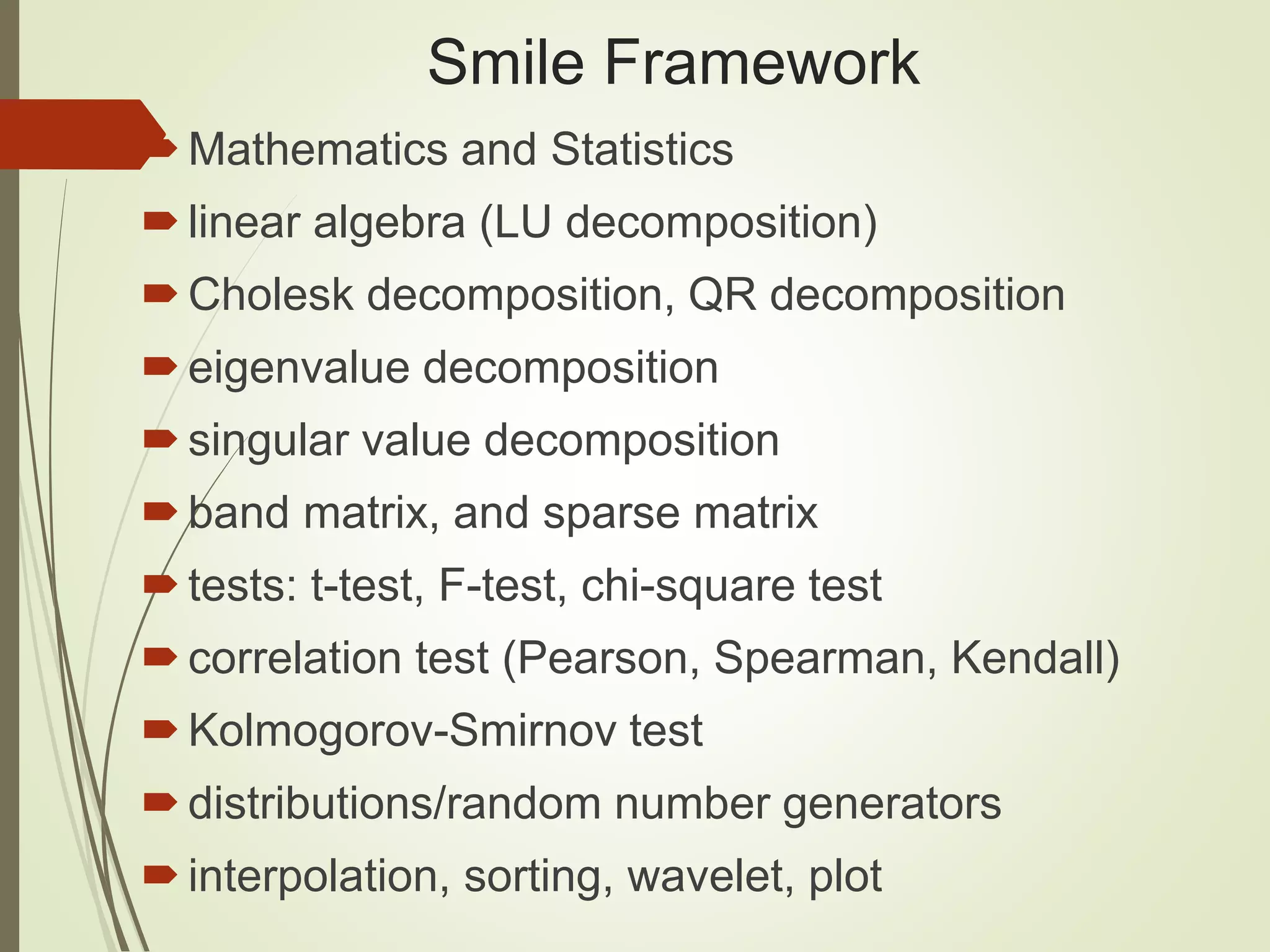 Smile Framework

Mathematics and Statistics

linear algebra (LU decomposition)

Cholesk decomposition, QR decomposition

eigenvalue decomposition

singular value decomposition

band matrix, and sparse matrix

tests: t-test, F-test, chi-square test

correlation test (Pearson, Spearman, Kendall)

Kolmogorov-Smirnov test

distributions/random number generators

interpolation, sorting, wavelet, plot